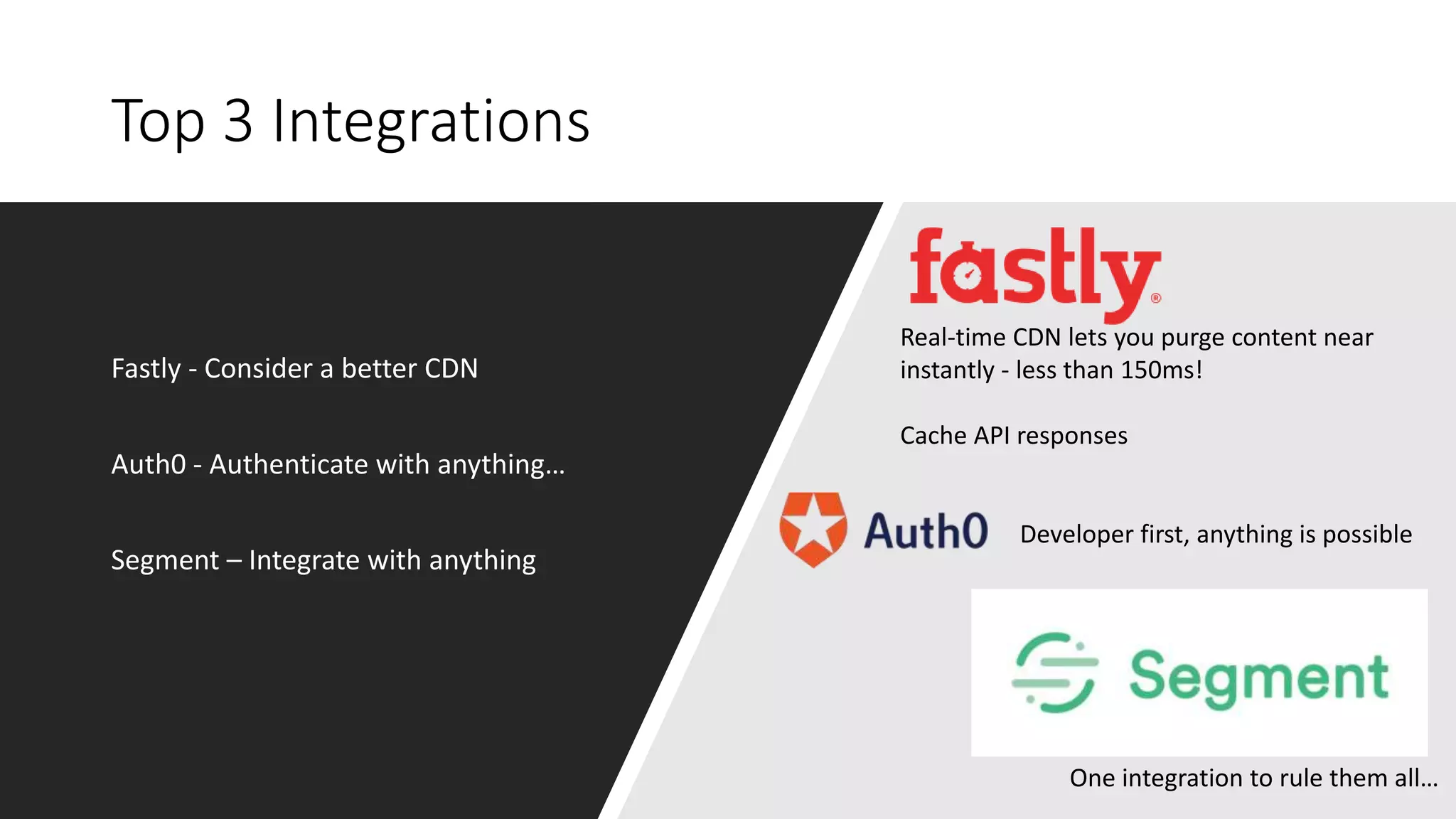 Top 3 Integrations

Fastly - Consider a better CDN

Auth0 - Authenticate with anything…

Segment – Integrate with anything

fastly

Real-time CDN lets you purge content near instantly - less than 150ms!

Cache API responses

Auth0

Developer first, anything is possible

Segment

One integration to rule them all…